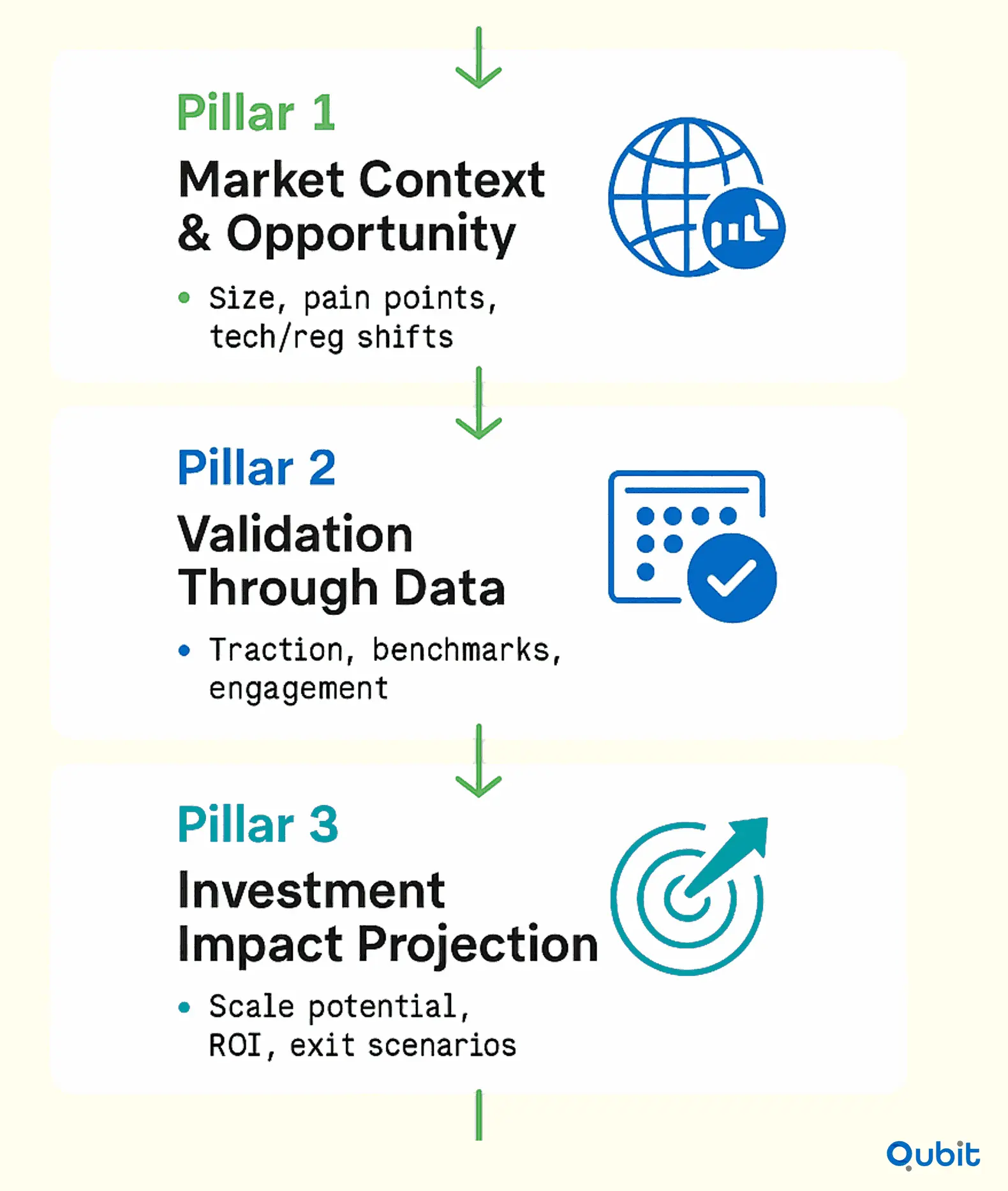 Pillar 1

Market Context & Opportunity

• Size, pain points, tech/reg shifts

Pillar 2

Validation Through Data

• Traction, benchmarks, engagement

Pillar 3

Investment Impact Projection

• Scale potential, ROI, exit scenarios

Qubit